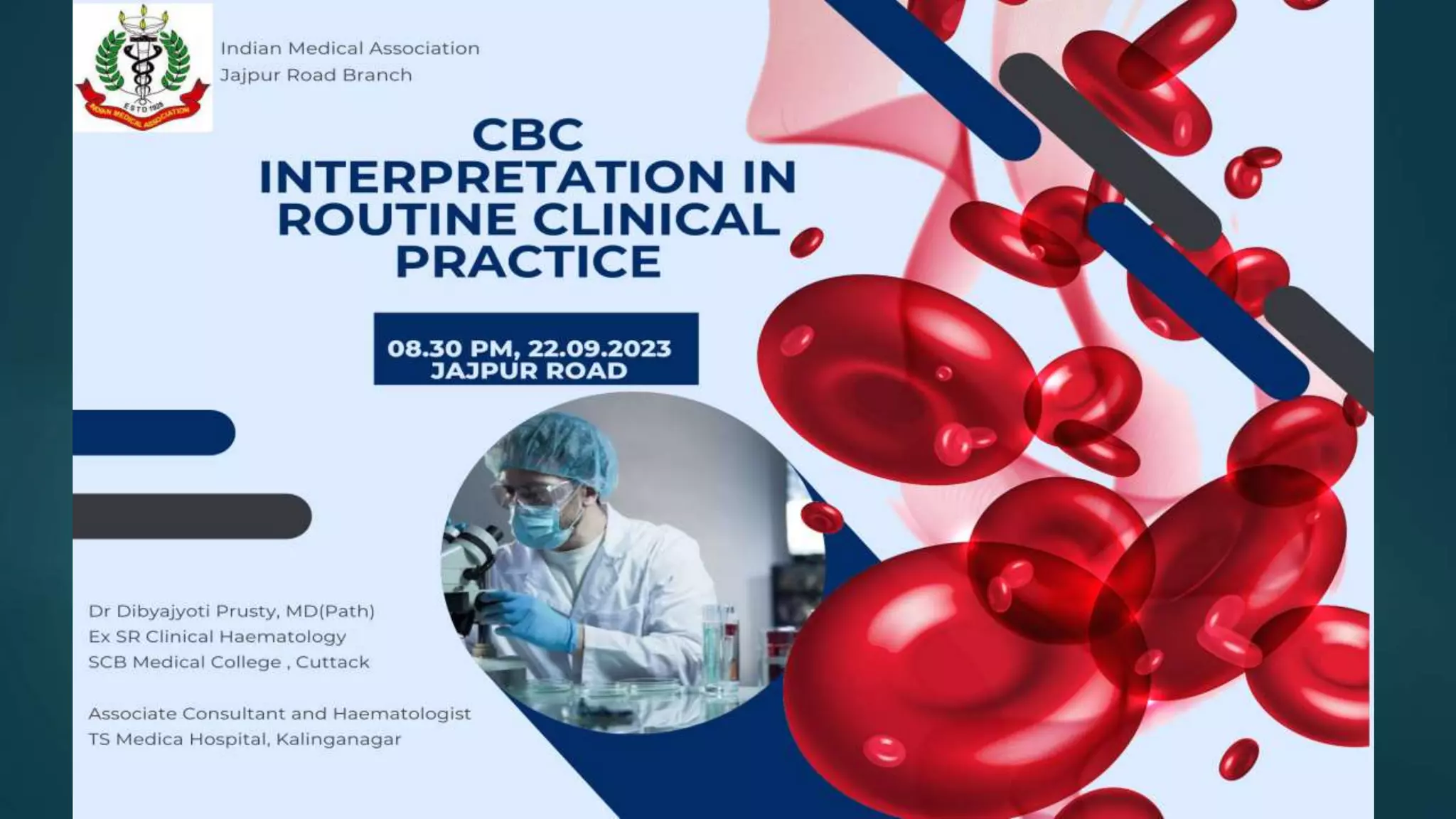 ESTD 1928
INDIAN MEDICAL ASSOCIATION

Indian Medical Association
Jajpur Road Branch

CBC INTERPRETATION IN ROUTINE CLINICAL PRACTICE

08.30 PM, 22.09.2023
JAJPUR ROAD

Dr Dibyajyoti Prusty, MD(Path)
Ex SR Clinical Haematology
SCB Medical College , Cuttack

Associate Consultant and Haematologist
TS Medica Hospital, Kalinganagar